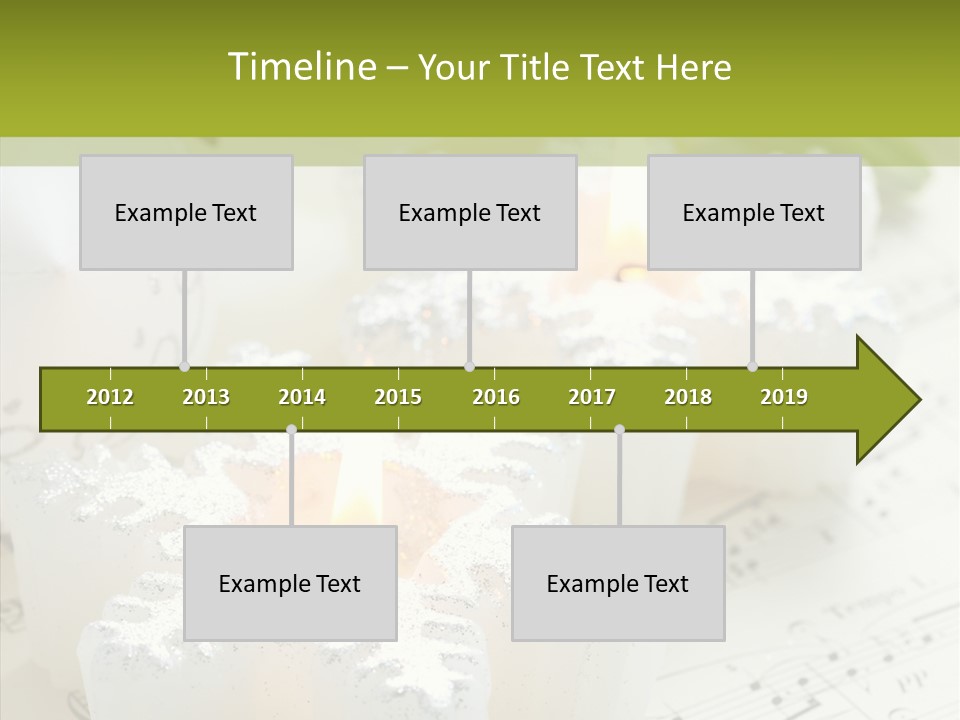 Timeline – Your Title Text Here

Example Text

Example Text

Example Text

2012 2013 2014 2015 2016 2017 2018 2019

Example Text

Example Text